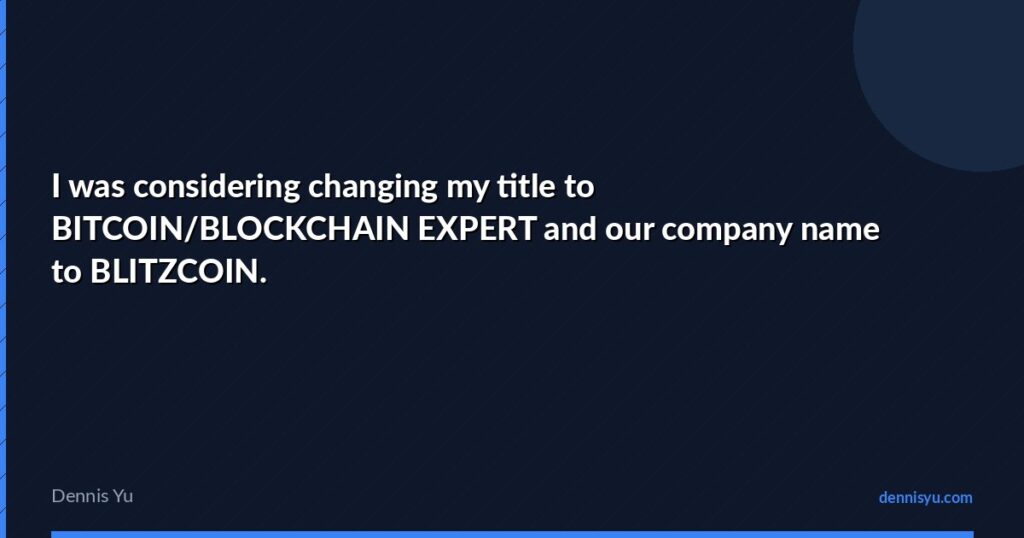 I was considering changing my title to BITCOIN/BLOCKCHAIN EXPERT and our company name to BLITZCOIN.

Dennis Yu

dennisyu.com